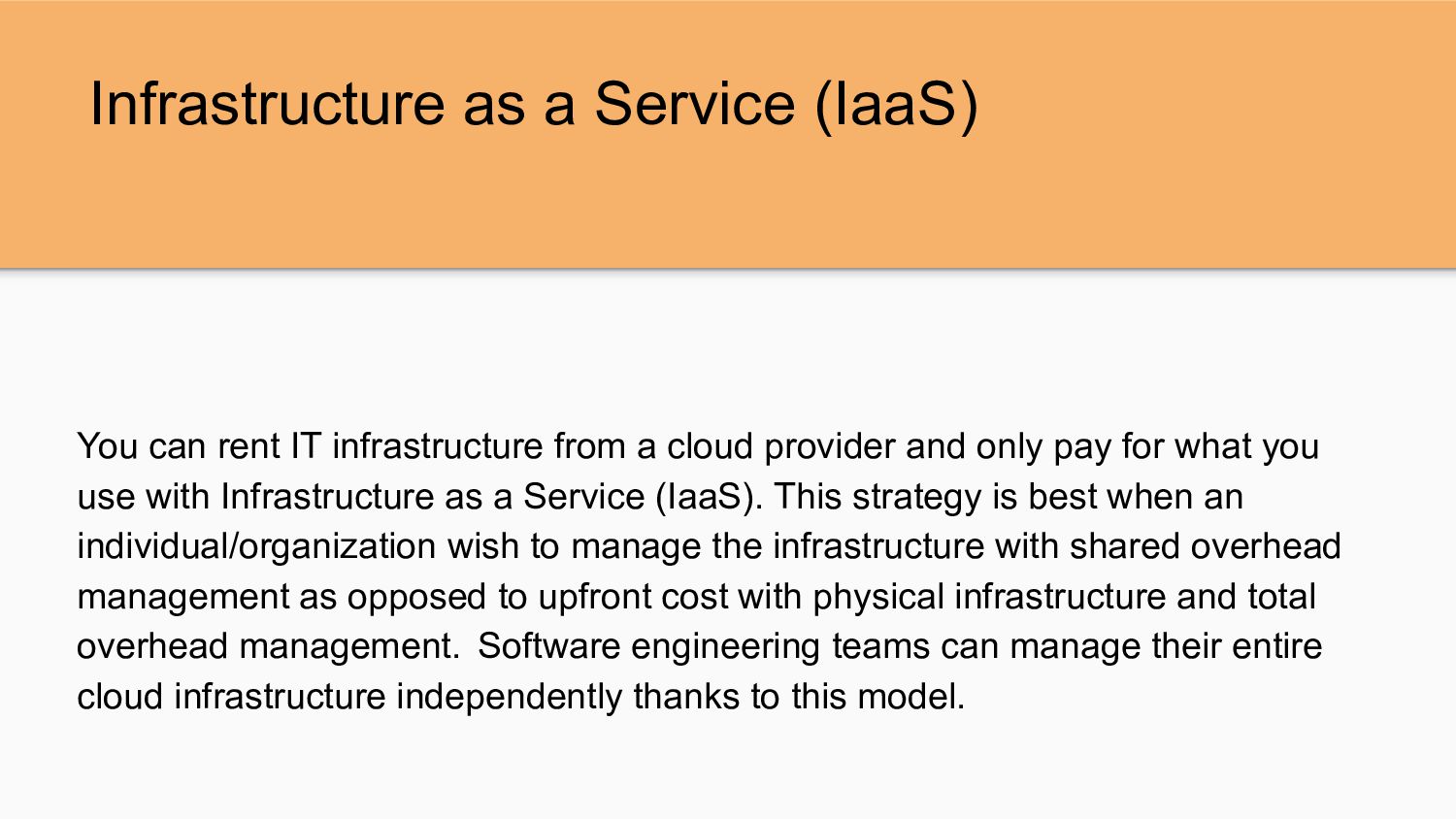 Infrastructure as a Service (IaaS)

You can rent IT infrastructure from a cloud provider and only pay for what you use with Infrastructure as a Service (IaaS). This strategy is best when an individual/organization wish to manage the infrastructure with shared overhead management as opposed to upfront cost with physical infrastructure and total overhead management.  Software engineering teams can manage their entire cloud infrastructure independently thanks to this model.